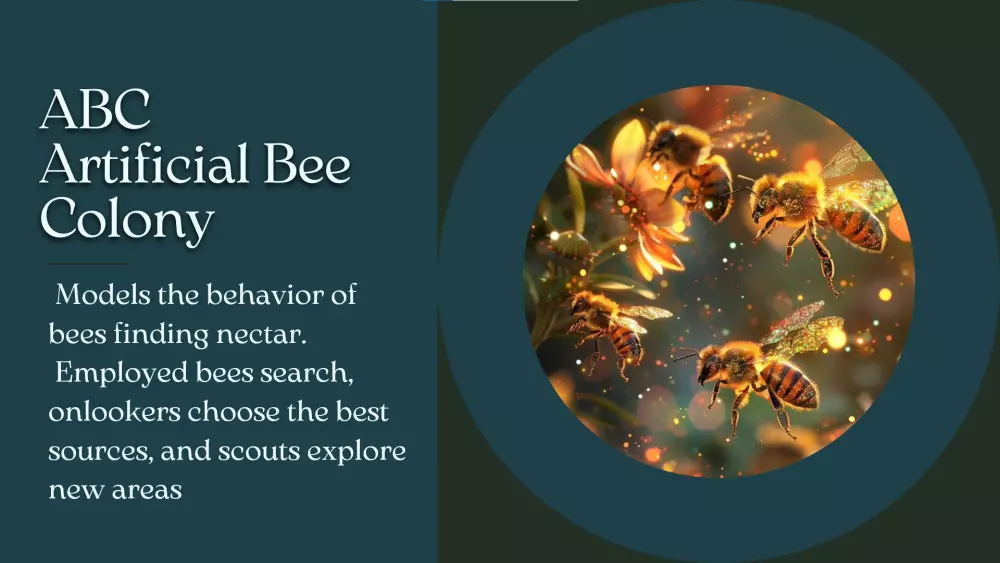 ABC
Artificial Bee Colony

Models the behavior of bees finding nectar.
Employed bees search, onlookers choose the best sources, and scouts explore new areas